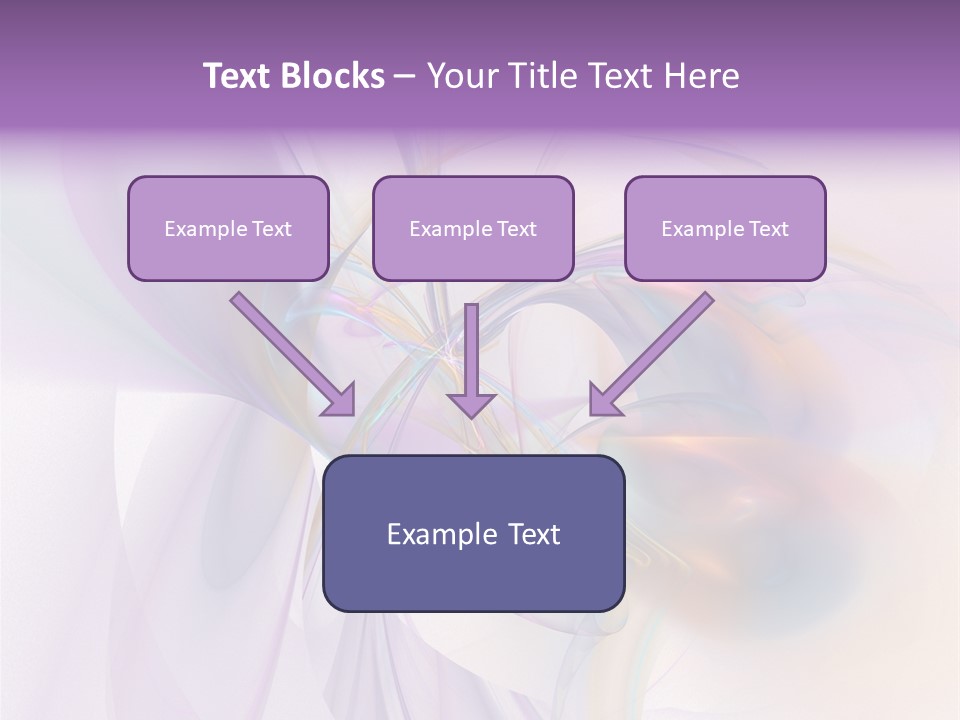 Text Blocks – Your Title Text Here

Example Text

Example Text

Example Text

Example Text